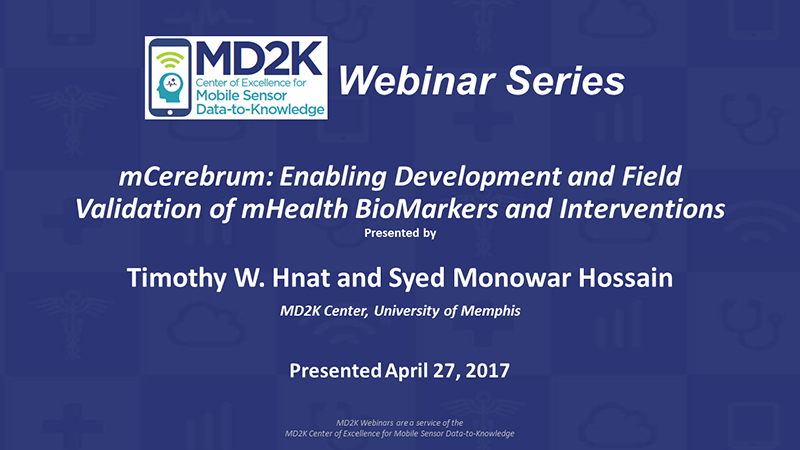 MD2K
Center of Excellence for
Mobile Sensor
Data-to-Knowledge

Webinar Series

mCerebrum: Enabling Development and Field Validation of mHealth BioMarkers and Interventions

Presented by

Timothy W. Hnat and Syed Monowar Hossain

MD2K Center, University of Memphis

Presented April 27, 2017

MD2K Webinars are a service of the MD2K Center of Excellence for Mobile Sensor Data-to-Knowledge